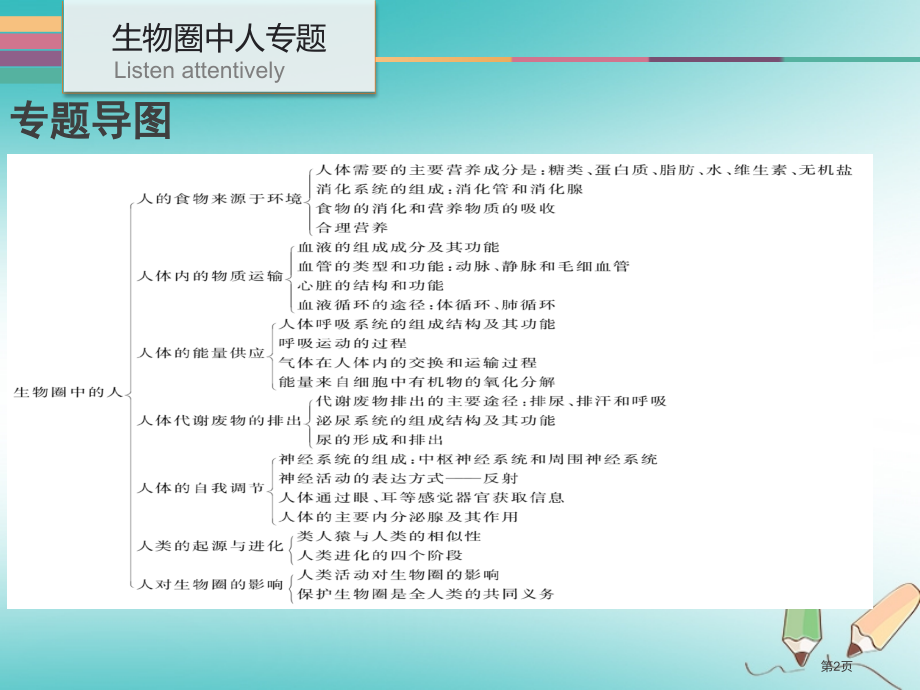 生物圈中人专题
Listen attentively

专题导图

生物圈中的人

人的食物来源于环境
人体需要的主要营养成分是：糖类、蛋白质、脂肪、水、维生素、无机盐
消化系统的组成：消化管和消化腺
食物的消化和营养物质的吸收
合理营养

人体内的物质运输
血液的组成成分及其功能
血管的类型和功能：动脉、静脉和毛细血管
心脏的结构和功能
血液循环的途径：体循环、肺循环

人体的能量供应
人体呼吸系统的组成结构及其功能
呼吸运动的过程
气体在人体内的交换和运输过程
能量来自细胞中有机物的氧化分解

人体代谢废物的排出
代谢废物排出的主要途径：排尿、排汗和呼吸
泌尿系统的组成结构及其功能
尿的形成和排出

人体的自我调节
神经系统的组成：中枢神经系统和周围神经系统
神经活动的表达方式——反射
人体通过眼、耳等感觉器官获取信息
人体的主要内分泌腺及其作用

人类的起源与进化
类人猿与人类的相似性
人类进化的四个阶段

人对生物圈的影响
人类活动对生物圈的影响
保护生物圈是全人类的共同义务

第2页